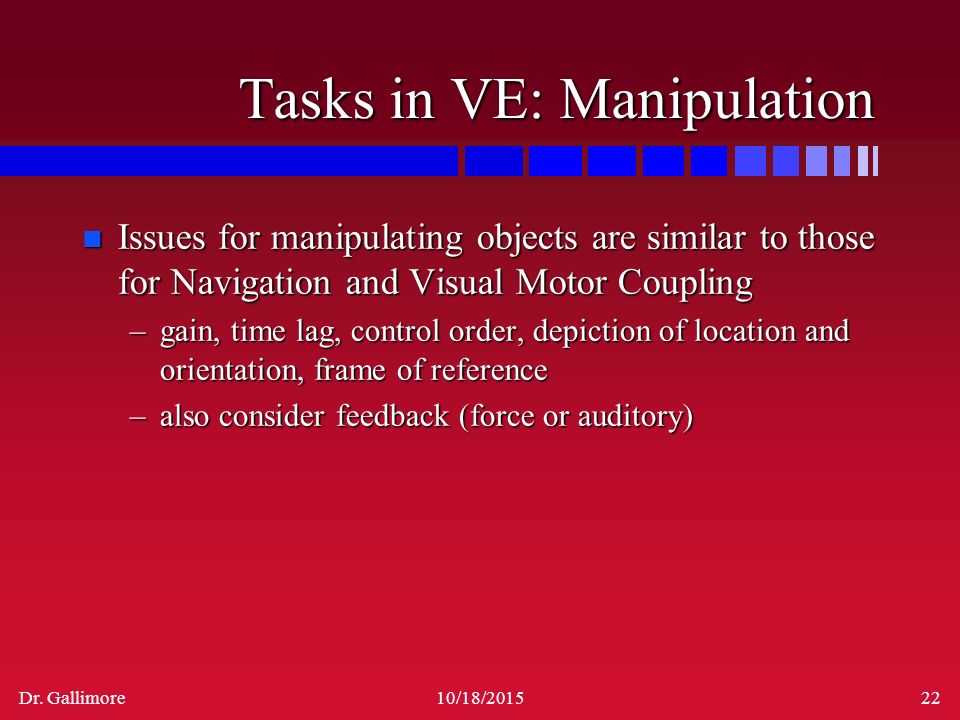 Tasks in VE: Manipulation

Issues for manipulating objects are similar to those for Navigation and Visual Motor Coupling

– gain, time lag, control order, depiction of location and orientation, frame of reference

– also consider feedback (force or auditory)

Dr. Gallimore 10/18/2015 22